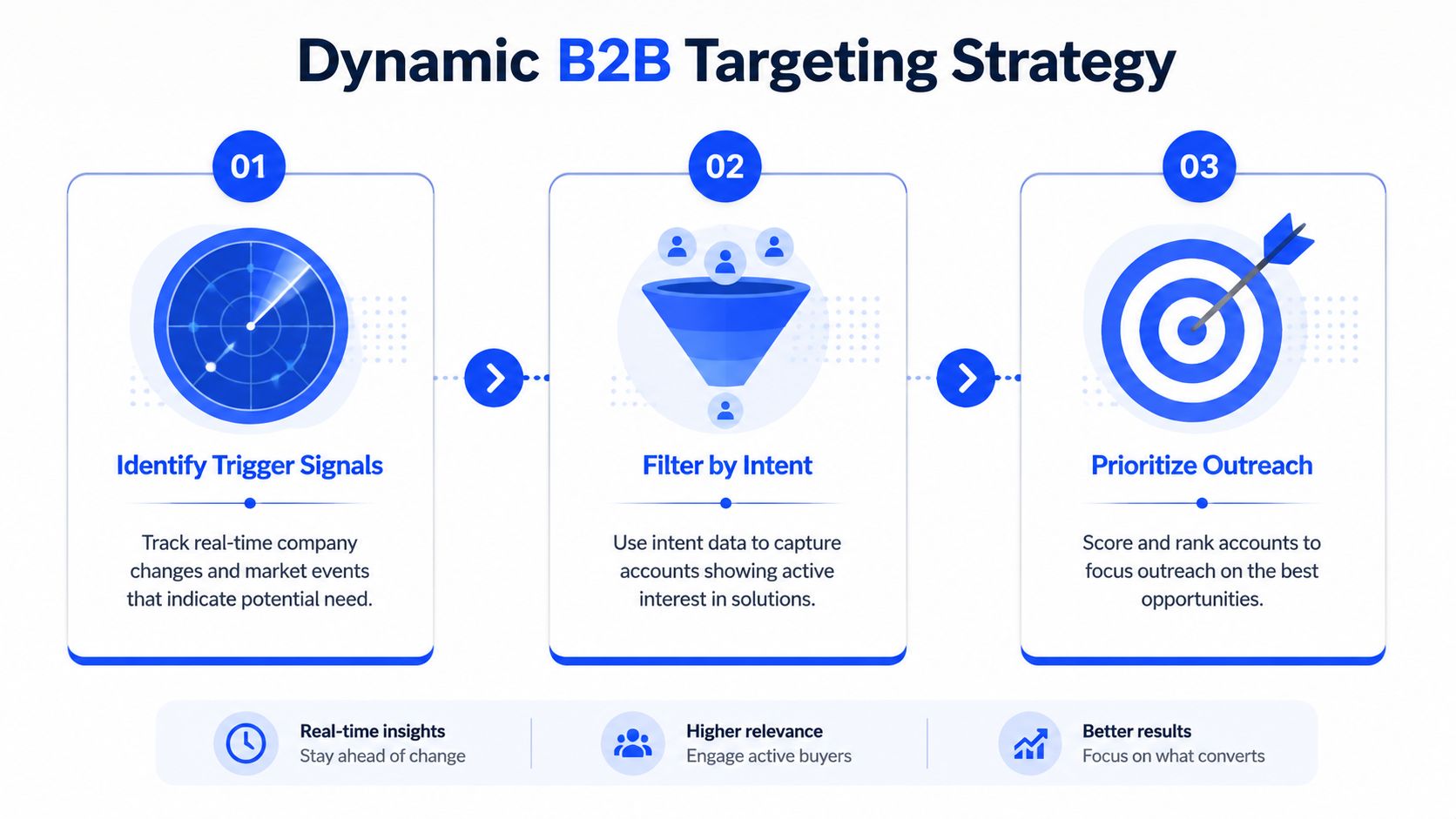 Dynamic B2B Targeting Strategy

01

Identify Trigger Signals

Track real-time company changes and market events that indicate potential need.

02

Filter by Intent

Use intent data to capture accounts showing active interest in solutions.

03

Prioritize Outreach

Score and rank accounts to focus outreach on the best opportunities.

Real-time insights
Stay ahead of change

Higher relevance
Engage active buyers

Better results
Focus on what converts